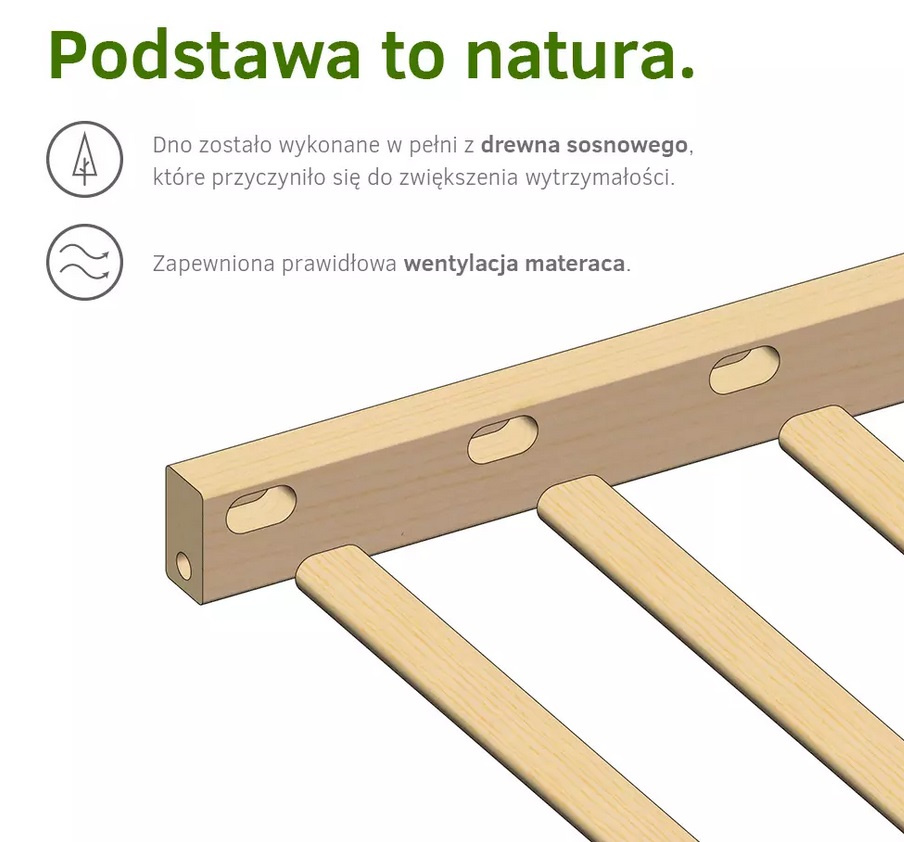 Podstawa to natura.

Dno zostało wykonane w pełni z drewna sosnowego, które przyczyniło się do zwiększenia wytrzymałości.

Zapewniona prawidłowa wentylacja materaca.